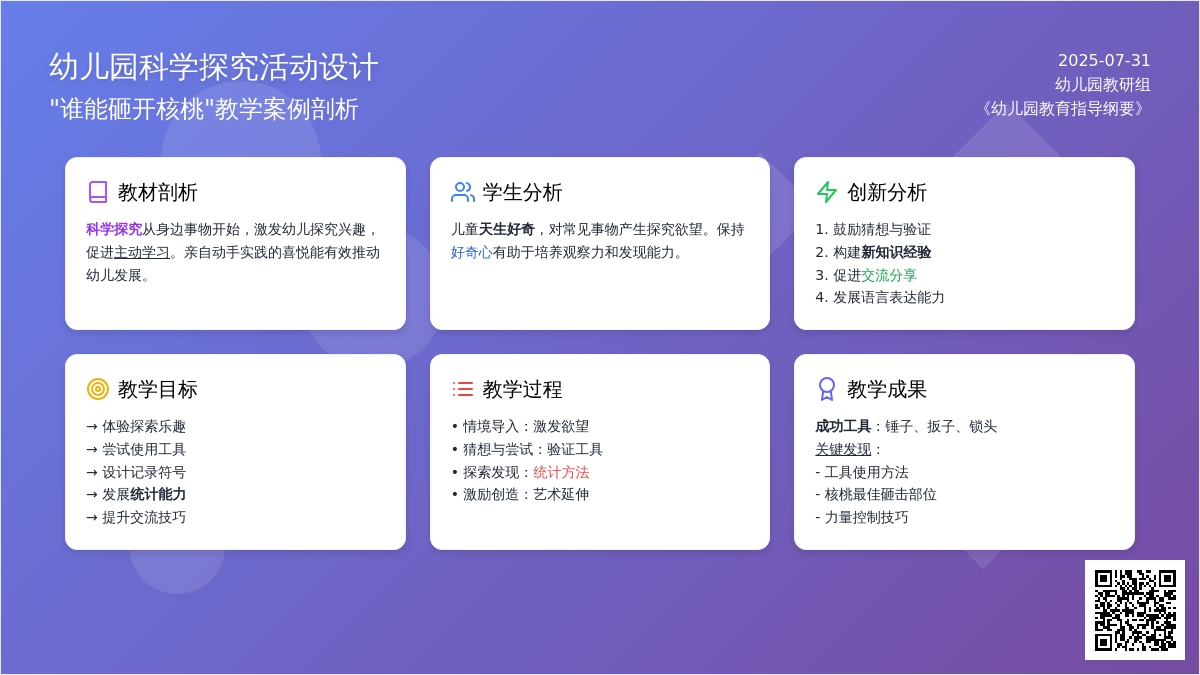 幼儿园科学探究活动设计
"谁能砸开核桃"教学案例剖析

2025-07-31
幼儿园教研组
《幼儿园教育指导纲要》

教材剖析

科学探究从身边事物开始，激发幼儿探究兴趣，促进主动学习。亲自动手实践的喜悦能有效推动幼儿发展。

学生分析

儿童天生好奇，对常见事物产生探究欲望。保持好奇心有助于培养观察力和发现能力。

创新分析

1. 鼓励猜想与验证
2. 构建新知识经验
3. 促进交流分享
4. 发展语言表达能力

教学目标

→ 体验探索乐趣
→ 尝试使用工具
→ 设计记录符号
→ 发展统计能力
→ 提升交流技巧

教学过程

• 情境导入：激发欲望
• 猜想与尝试：验证工具
• 探索发现：统计方法
• 激励创造：艺术延伸

教学成果

成功工具：锤子、扳子、锁头
关键发现：
- 工具使用方法
- 核桃最佳砸击部位
- 力量控制技巧